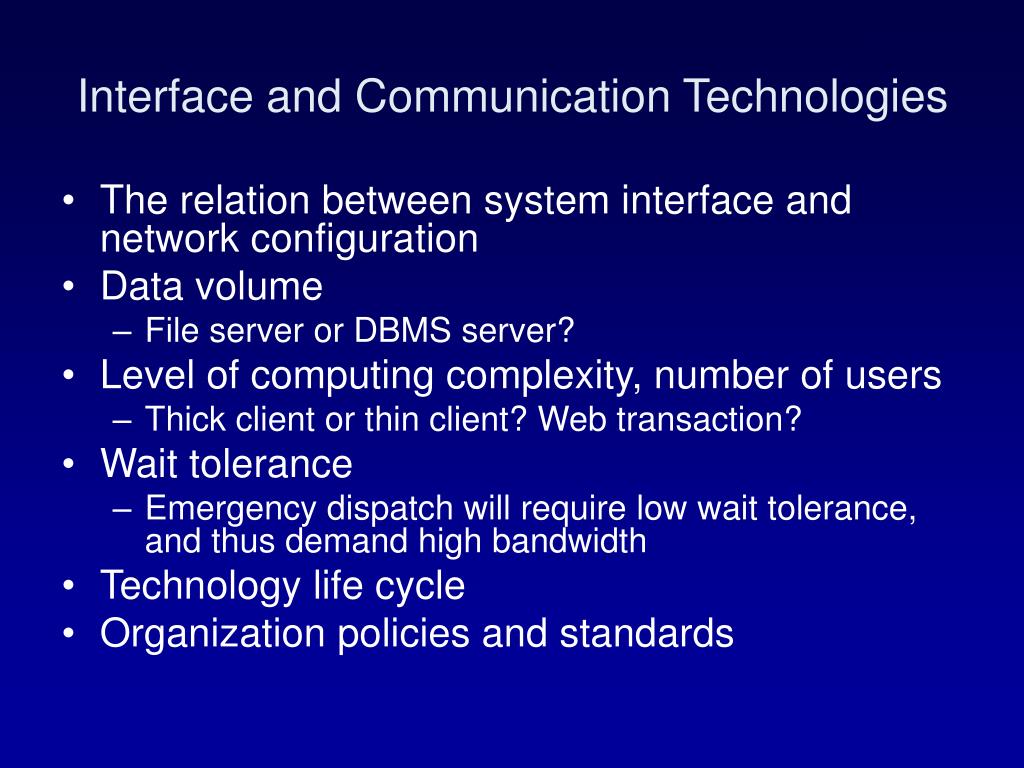 Interface and Communication Technologies

• The relation between system interface and network configuration
• Data volume
– File server or DBMS server?
• Level of computing complexity, number of users
– Thick client or thin client? Web transaction?
• Wait tolerance
– Emergency dispatch will require low wait tolerance, and thus demand high bandwidth
• Technology life cycle
• Organization policies and standards